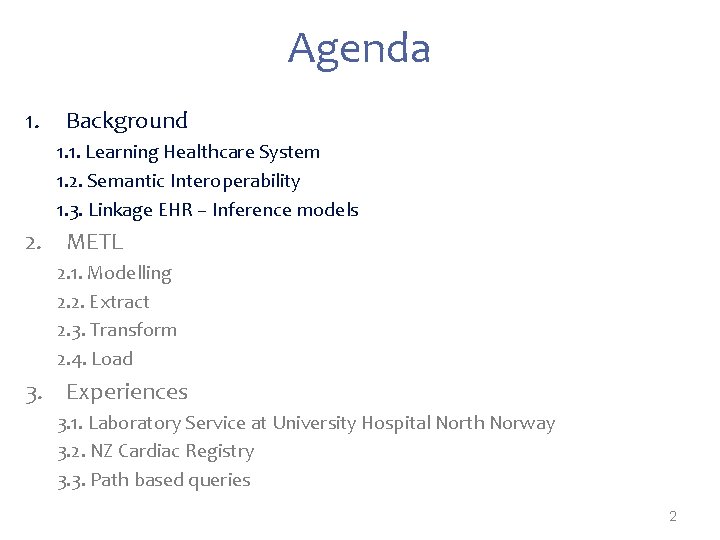 Agenda

1. Background
1.1. Learning Healthcare System
1.2. Semantic Interoperability
1.3. Linkage EHR – Inference models

2. METL
2.1. Modelling
2.2. Extract
2.3. Transform
2.4. Load

3. Experiences
3.1. Laboratory Service at University Hospital North Norway
3.2. NZ Cardiac Registry
3.3. Path based queries

2